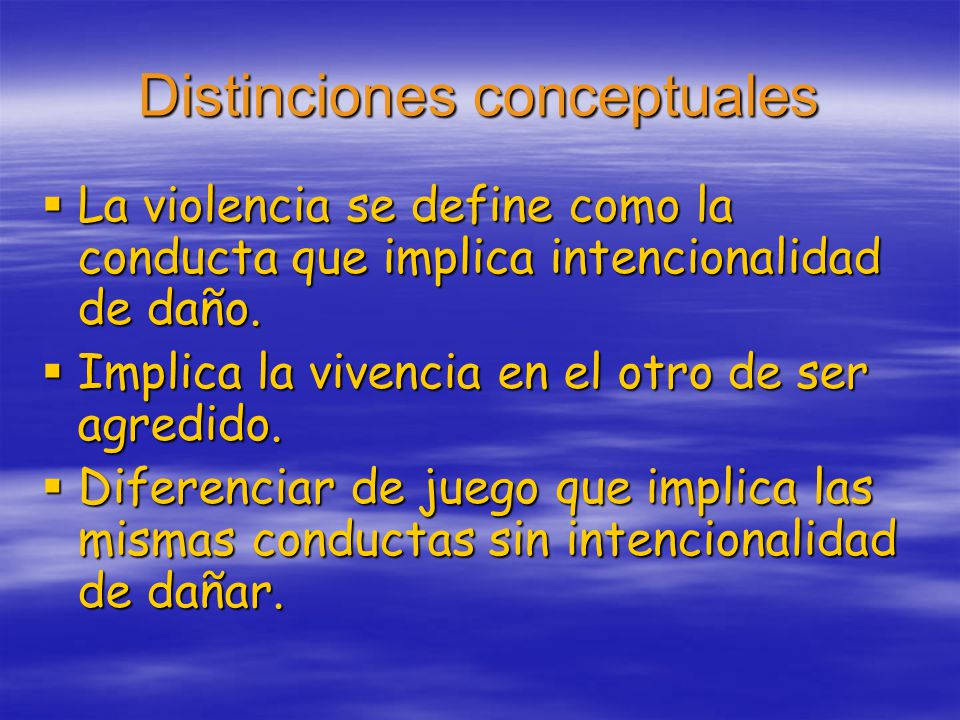 Distinciones conceptuales

▪ La violencia se define como la conducta que implica intencionalidad de daño.

▪ Implica la vivencia en el otro de ser agredido.

▪ Diferenciar de juego que implica las mismas conductas sin intencionalidad de dañar.